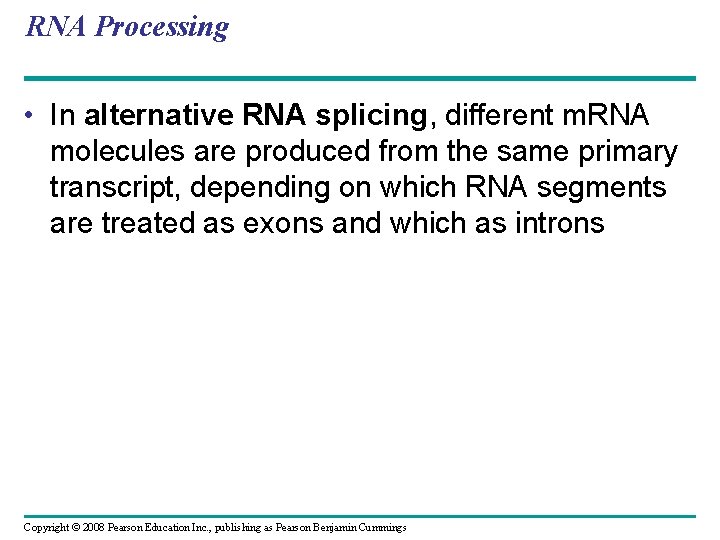 RNA Processing

• In alternative RNA splicing, different mRNA molecules are produced from the same primary transcript, depending on which RNA segments are treated as exons and which as introns

Copyright © 2008 Pearson Education Inc., publishing as Pearson Benjamin Cummings